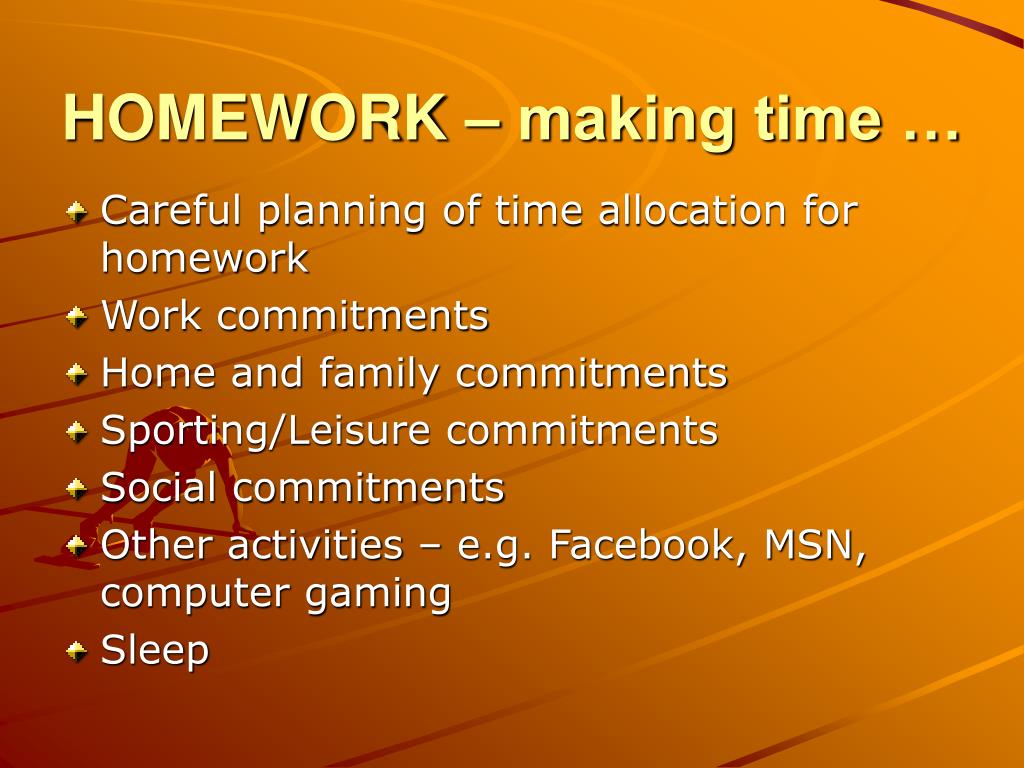 HOMEWORK – making time …

Careful planning of time allocation for homework
Work commitments
Home and family commitments
Sporting/Leisure commitments
Social commitments
Other activities – e.g. Facebook, MSN, computer gaming
Sleep